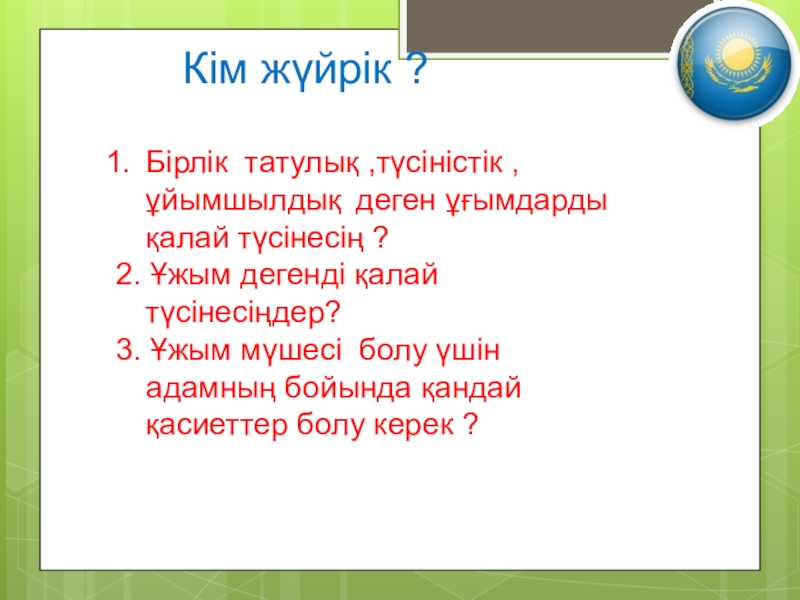 Кім жүйрік ?

1. Бірлік татулық ,түсіністік , ұйымшылдық деген ұғымдарды қалай түсінесің ?
2. Ұжым дегенді қалай түсінесіңдер?
3. Ұжым мүшесі болу үшін адамның бойында қандай қасиеттер болу керек ?